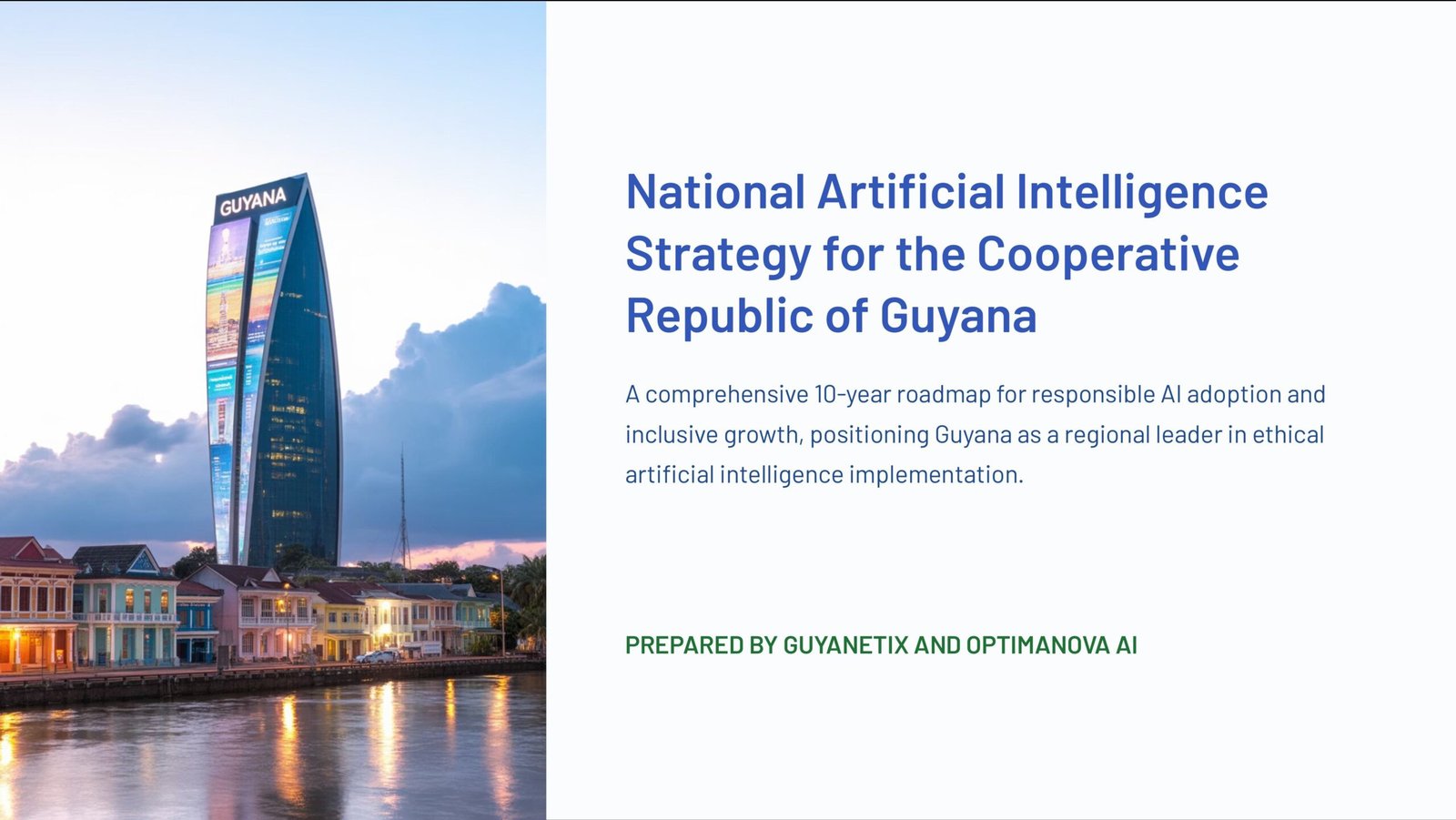 GUYANA

National Artificial Intelligence Strategy for the Cooperative Republic of Guyana

A comprehensive 10-year roadmap for responsible AI adoption and inclusive growth, positioning Guyana as a regional leader in ethical artificial intelligence implementation.

PREPARED BY GUYANETIX AND OPTIMANOVA AI